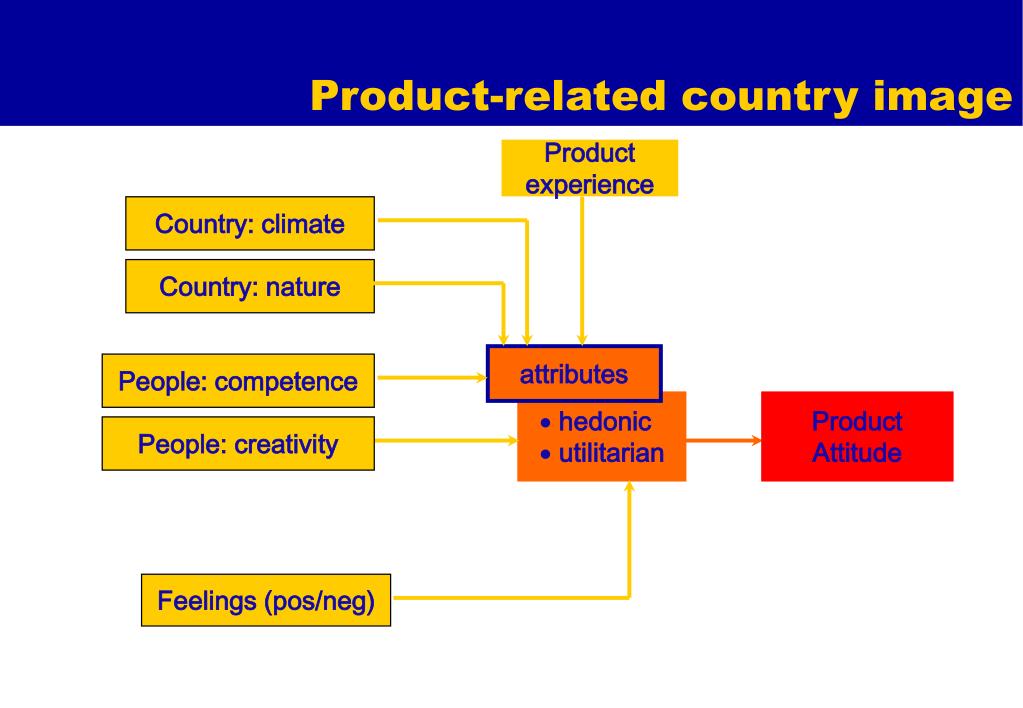 Product-related country image

Product experience

Country: climate

Country: nature

People: competence

People: creativity

attributes

• hedonic
• utilitarian

Product Attitude

Feelings (pos/neg)